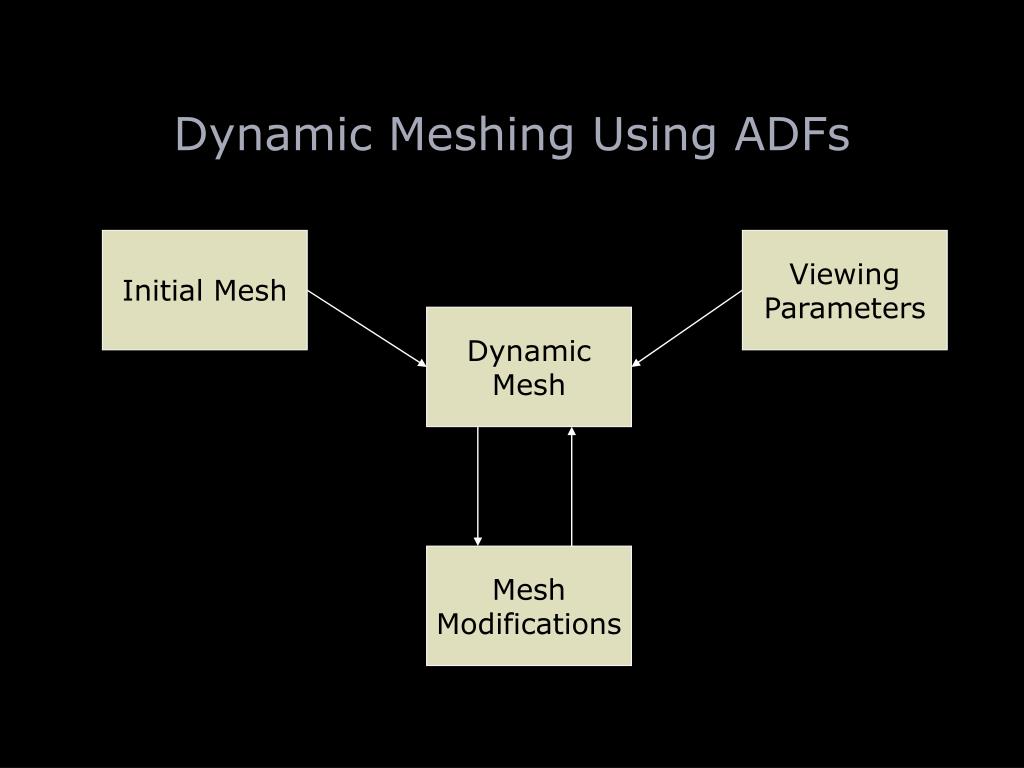 Dynamic Meshing Using ADFs

Initial Mesh

Viewing Parameters

Dynamic Mesh

Mesh Modifications